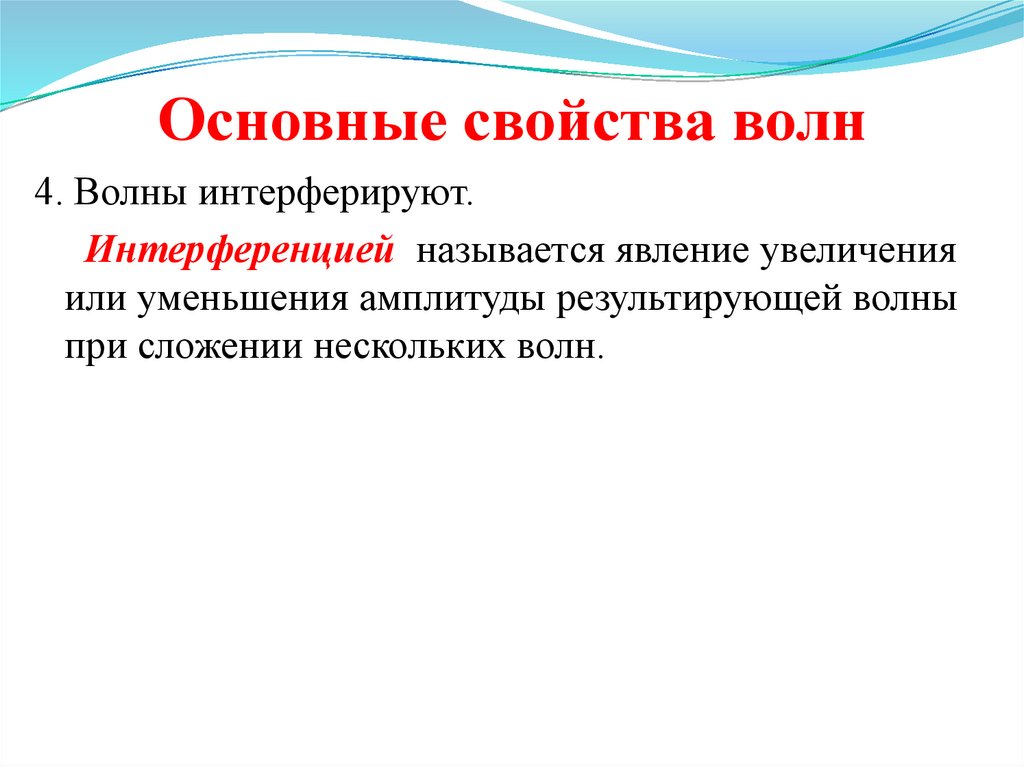 Основные свойства волн

4. Волны интерферируют.

Интерференцией называется явление увеличения или уменьшения амплитуды результирующей волны при сложении нескольких волн.